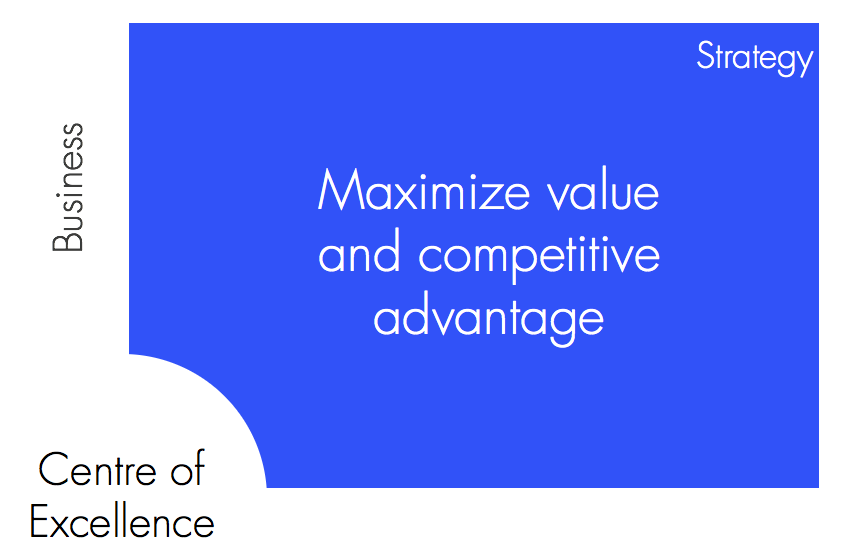 Strategy

Business

Maximize value and competitive advantage

Centre of Excellence